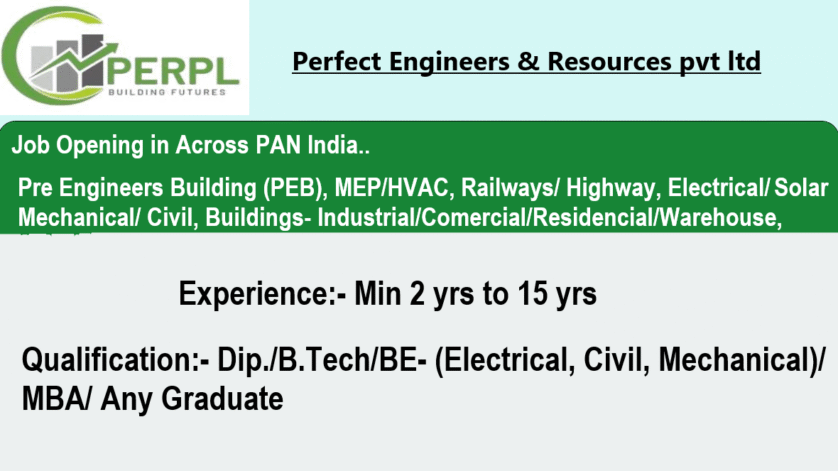 PERPL
BUILDING FUTURES

Perfect Engineers & Resources pvt ltd

Job Opening in Across PAN India..

Pre Engineers Building (PEB), MEP/HVAC, Railways/ Highway, Electrical/ Solar Mechanical/ Civil, Buildings- Industrial/Comercial/Residencial/Warehouse,

Experience:- Min 2 yrs to 15 yrs

Qualification:- Dip./B.Tech/BE- (Electrical, Civil, Mechanical)/ MBA/ Any Graduate